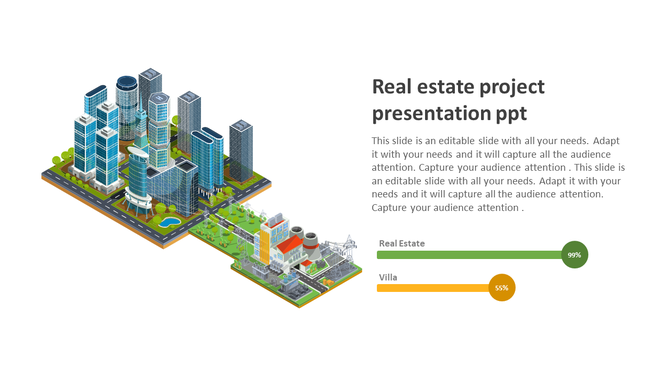 Real estate project presentation ppt

This slide is an editable slide with all your needs. Adapt it with your needs and it will capture all the audience attention. Capture your audience attention . This slide is an editable slide with all your needs. Adapt it with your needs and it will capture all the audience attention. Capture your audience attention .

Real Estate

99%

Villa

55%